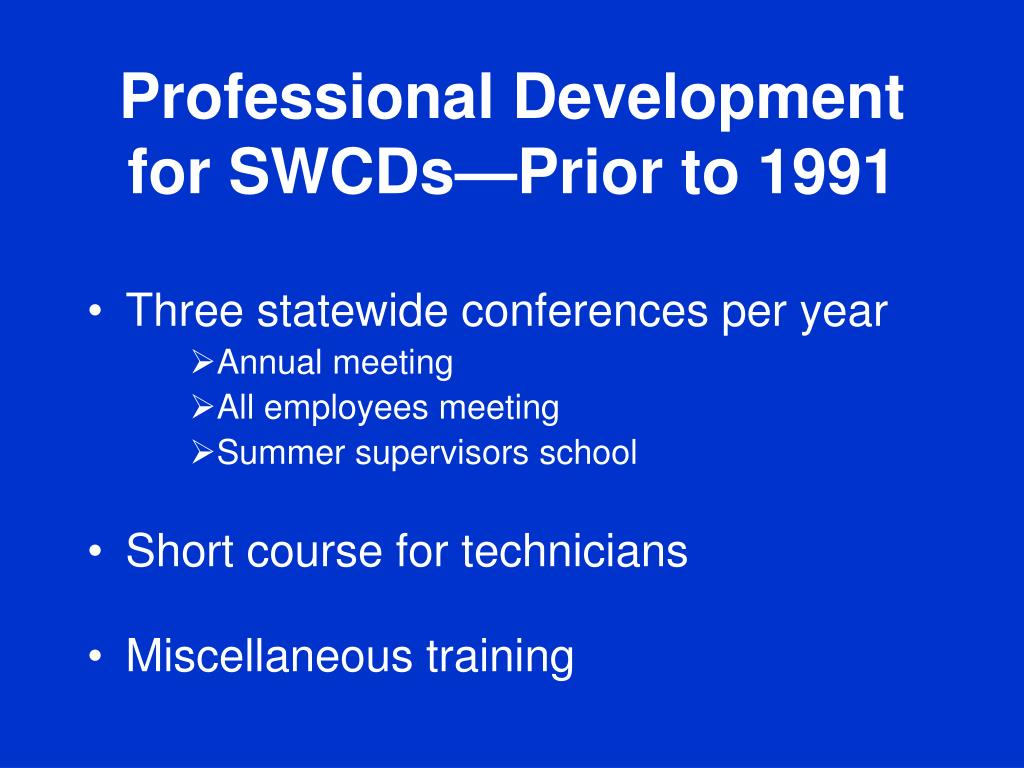 Professional Development for SWCDs—Prior to 1991

• Three statewide conferences per year
➢Annual meeting
➢All employees meeting
➢Summer supervisors school

• Short course for technicians

• Miscellaneous training